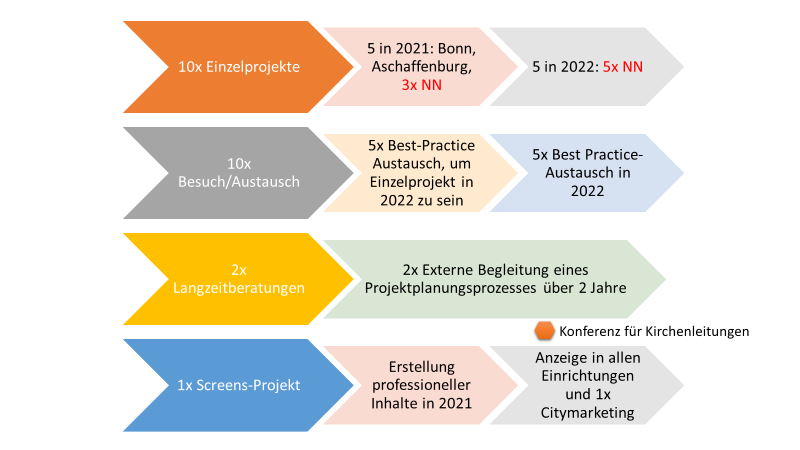 10x Einzelprojekte

5 in 2021: Bonn, Aschaffenburg, 3x NN

5 in 2022: 5x NN

10x Besuch/Austausch

5x Best-Practice Austausch, um Einzelprojekt in 2022 zu sein

5x Best Practice-Austausch in 2022

2x Langzeitberatungen

2x Externe Begleitung eines Projektplanungsprozesses über 2 Jahre

Konferenz für Kirchenleitungen

1x Screens-Projekt

Erstellung professioneller Inhalte in 2021

Anzeige in allen Einrichtungen und 1x Citymarketing